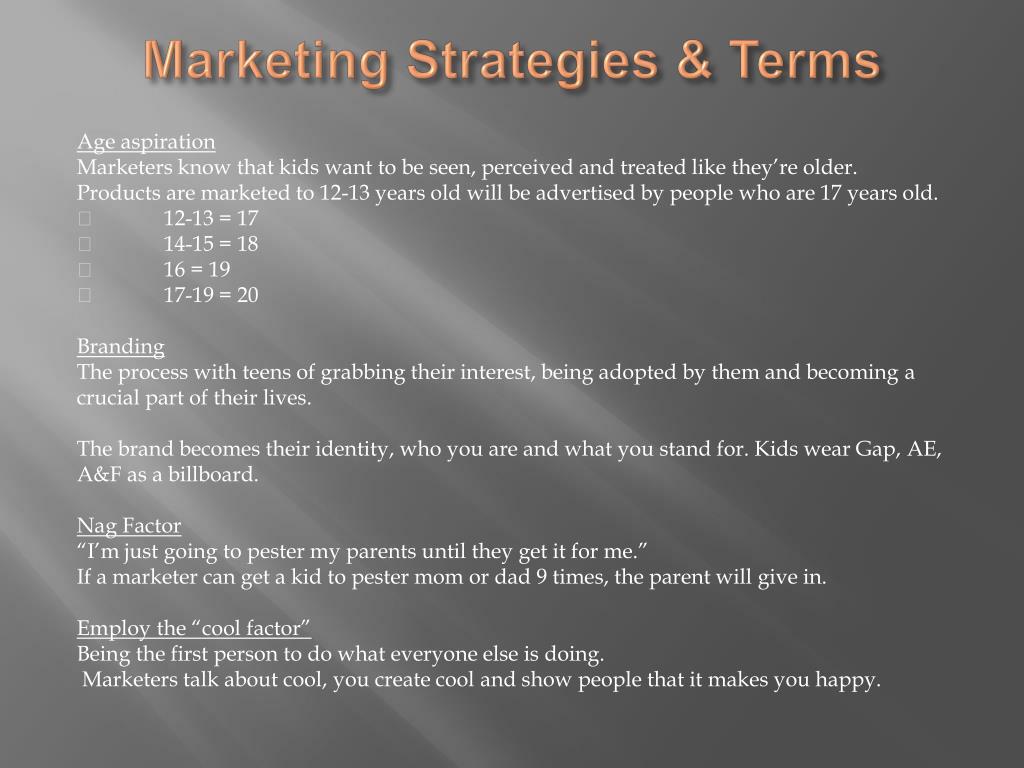 Marketing Strategies & Terms

Age aspiration
Marketers know that kids want to be seen, perceived and treated like they're older. Products are marketed to 12-13 years old will be advertised by people who are 17 years old.
12-13 = 17
14-15 = 18
16 = 19
17-19 = 20

Branding
The process with teens of grabbing their interest, being adopted by them and becoming a crucial part of their lives.

The brand becomes their identity, who you are and what you stand for. Kids wear Gap, AE, A&F as a billboard.

Nag Factor
"I'm just going to pester my parents until they get it for me."
If a marketer can get a kid to pester mom or dad 9 times, the parent will give in.

Employ the "cool factor"
Being the first person to do what everyone else is doing.
Marketers talk about cool, you create cool and show people that it makes you happy.